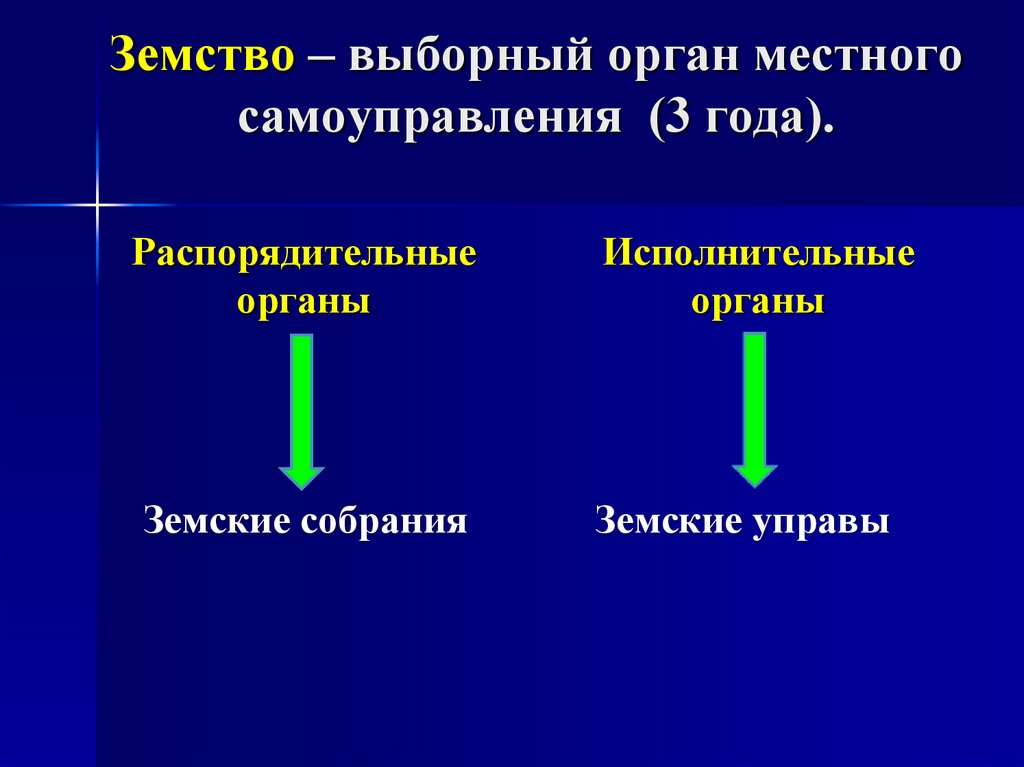 Земство – выборный орган местного самоуправления (3 года).

Распорядительные органы

Земские собрания

Исполнительные органы

Земские управы